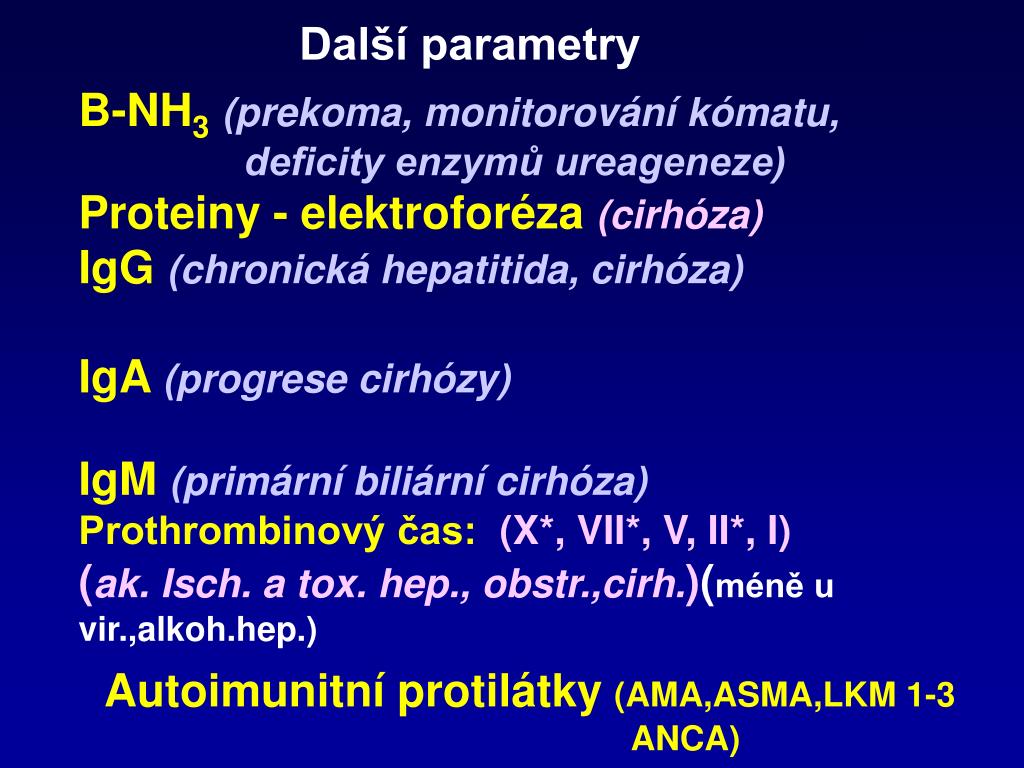 Další parametry

B-$NH_3$ (prekoma, monitorování kómatu, deficity enzymů ureageneze)
Proteiny - elektroforéza (cirhóza)
IgG (chronická hepatitida, cirhóza)

IgA (progrese cirhózy)

IgM (primární biliární cirhóza)
Prothrombinový čas: (X*, VII*, V, II*, I)
(ak. Isch. a tox. hep., obstr.,cirh.)(méně u vir.,alkoh.hep.)

Autoimunitní protilátky (AMA,ASMA,LKM 1-3 ANCA)